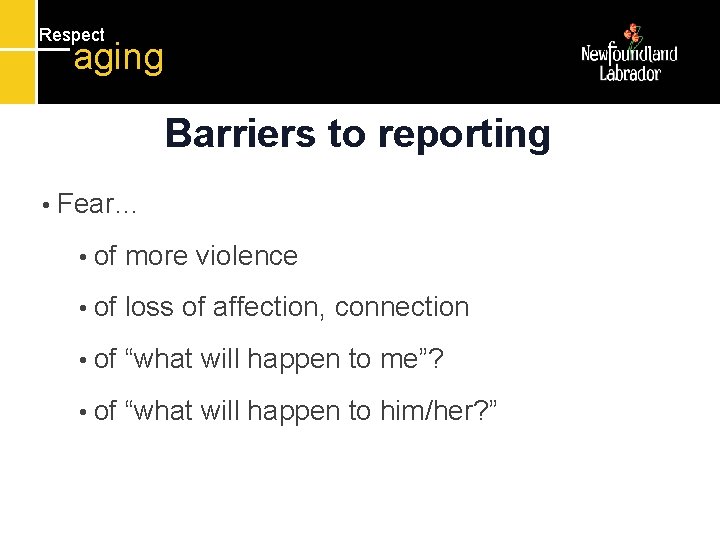 Respect
aging

Newfoundland
Labrador

Barriers to reporting

• Fear…

• of more violence

• of loss of affection, connection

• of “what will happen to me”?

• of “what will happen to him/her?”